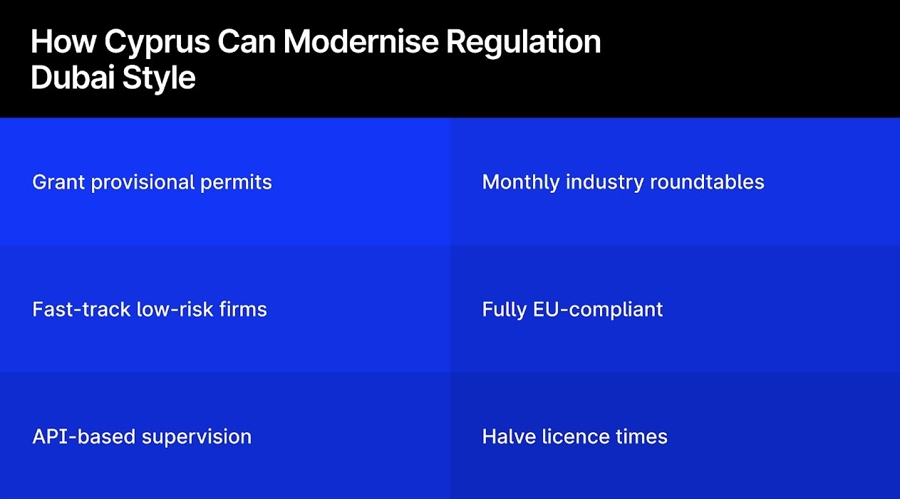 How Cyprus Can Modernise Regulation Dubai Style

Grant provisional permits

Fast-track low-risk firms

API-based supervision

Monthly industry roundtables

Fully EU-compliant

Halve licence times